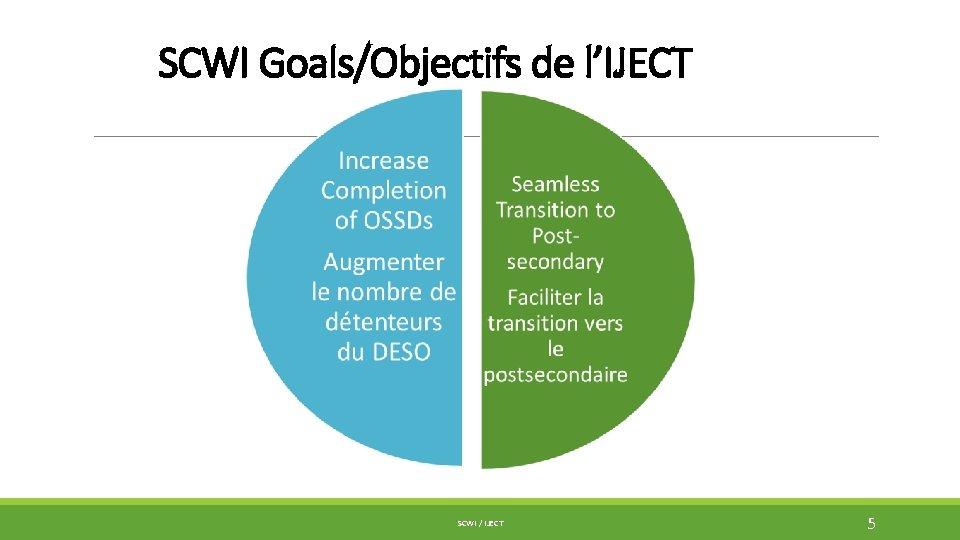 SCWI Goals/Objectifs de l'IJECT

Increase Completion of OSSDs

Augmenter le nombre de détenteurs du DESO

Seamless Transition to Post-secondary

Faciliter la transition vers le postsecondaire

SCWI / IJECT

5